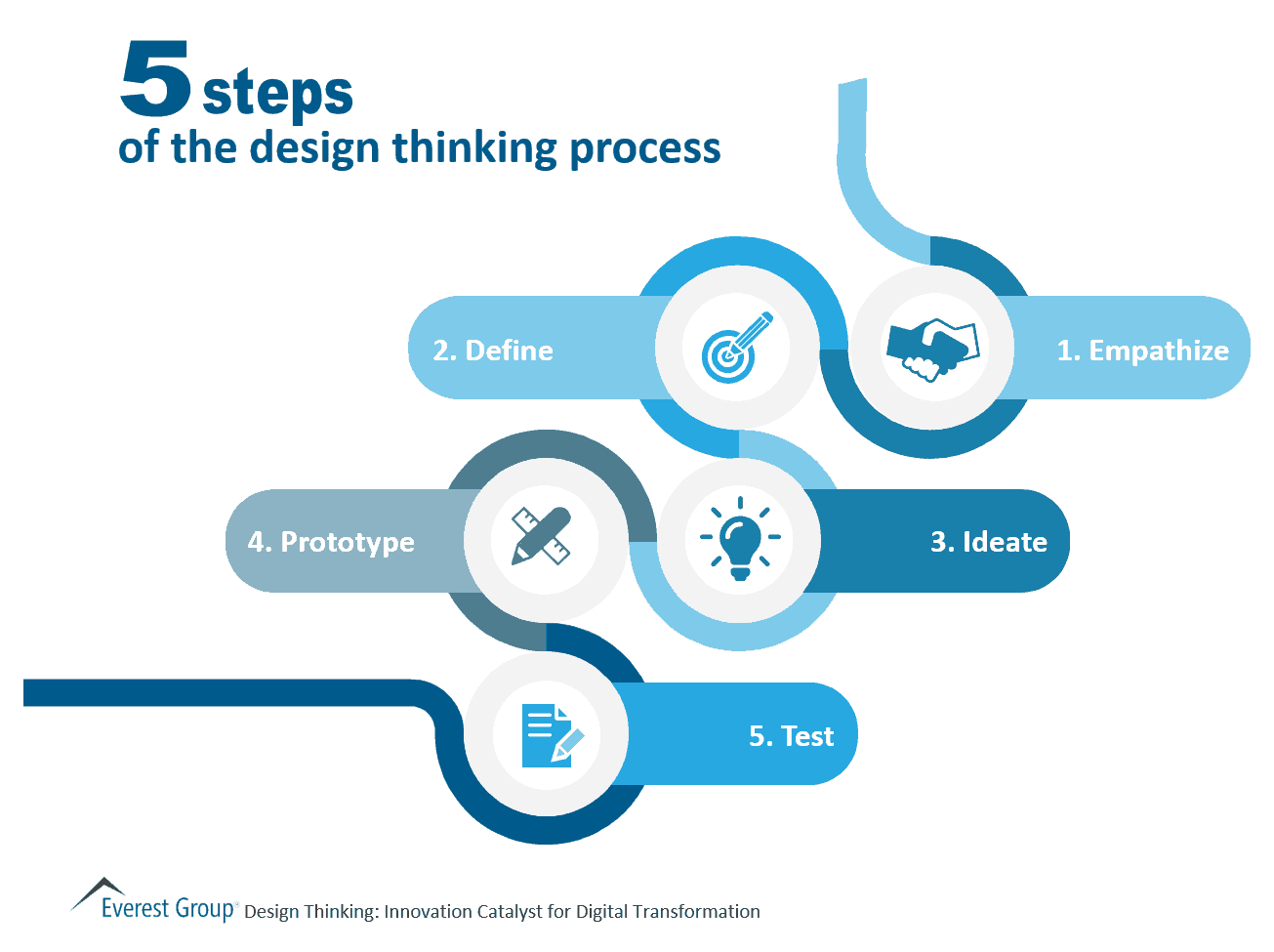 5 steps
of the design thinking process

2. Define

1. Empathize

4. Prototype

3. Ideate

5. Test

Everest Group® Design Thinking: Innovation Catalyst for Digital Transformation